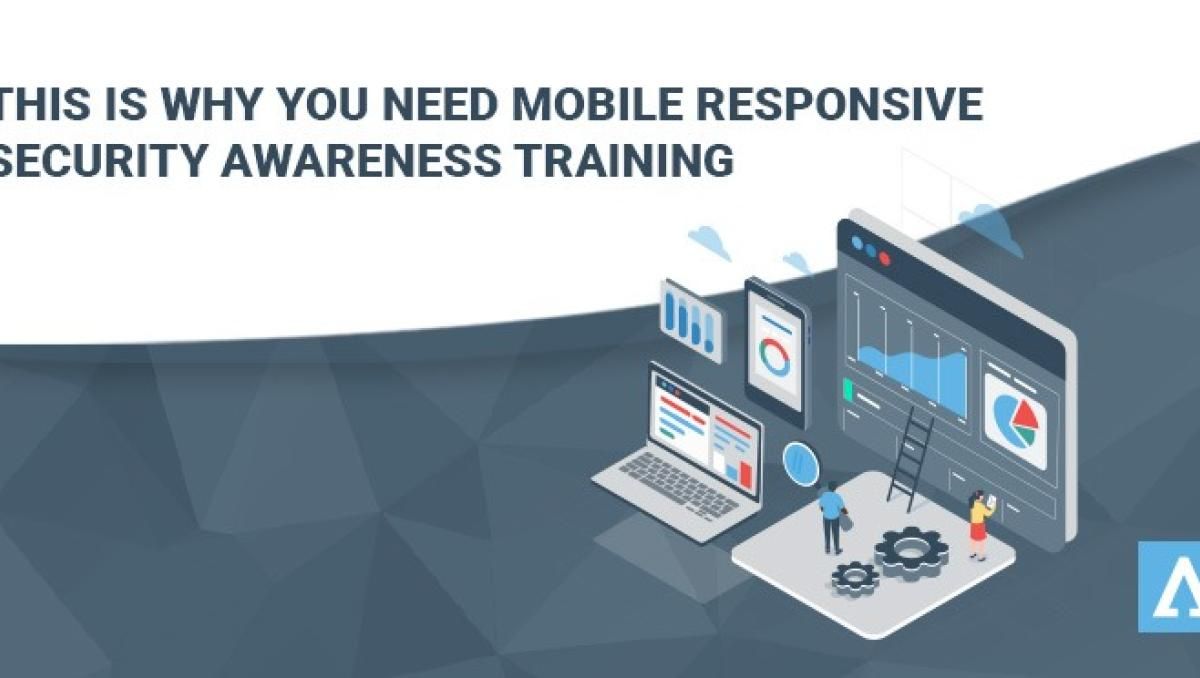 THIS IS WHY YOU NEED MOBILE RESPONSIVE SECURITY AWARENESS TRAINING